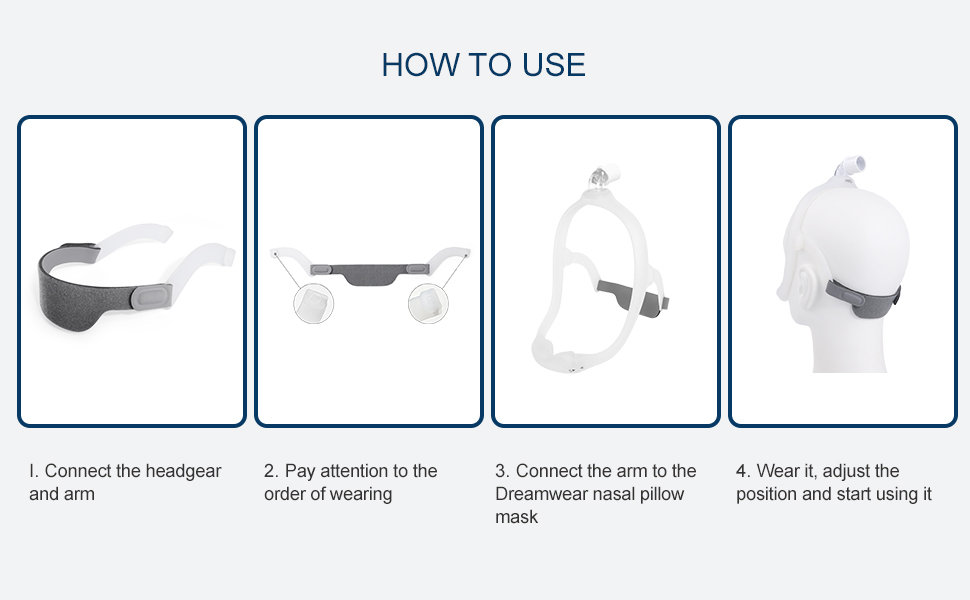 HOW TO USE

I. Connect the headgear and arm

2. Pay attention to the order of wearing

3. Connect the arm to the Dreamwear nasal pillow mask

4. Wear it, adjust the position and start using it